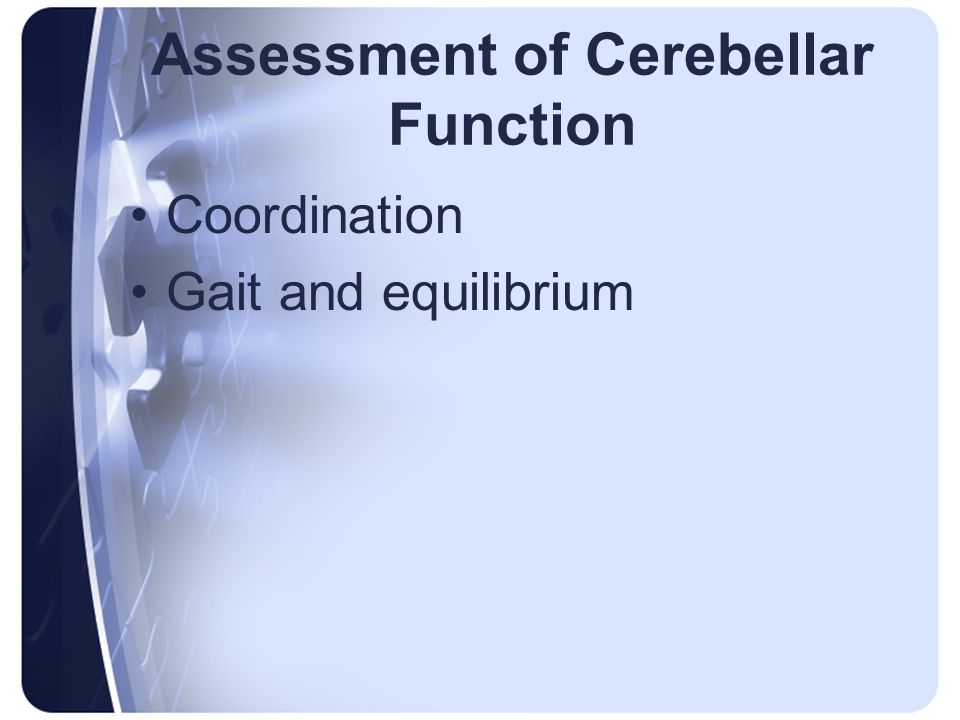 Assessment of Cerebellar Function

• Coordination
• Gait and equilibrium